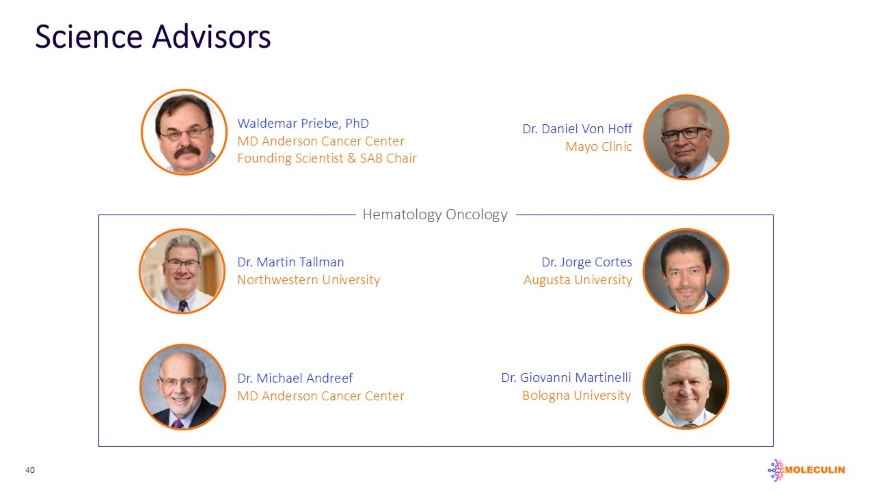 Science Advisors

Waldemar Priebe, PhD
MD Anderson Cancer Center
Founding Scientist & SAB Chair

Dr. Daniel Von Hoff
Mayo Clinic

Hematology Oncology

Dr. Martin Tallman
Northwestern University

Dr. Jorge Cortes
Augusta University

Dr. Michael Andreef
MD Anderson Cancer Center

Dr. Giovanni Martinelli
Bologna University

40

MOLECULIN